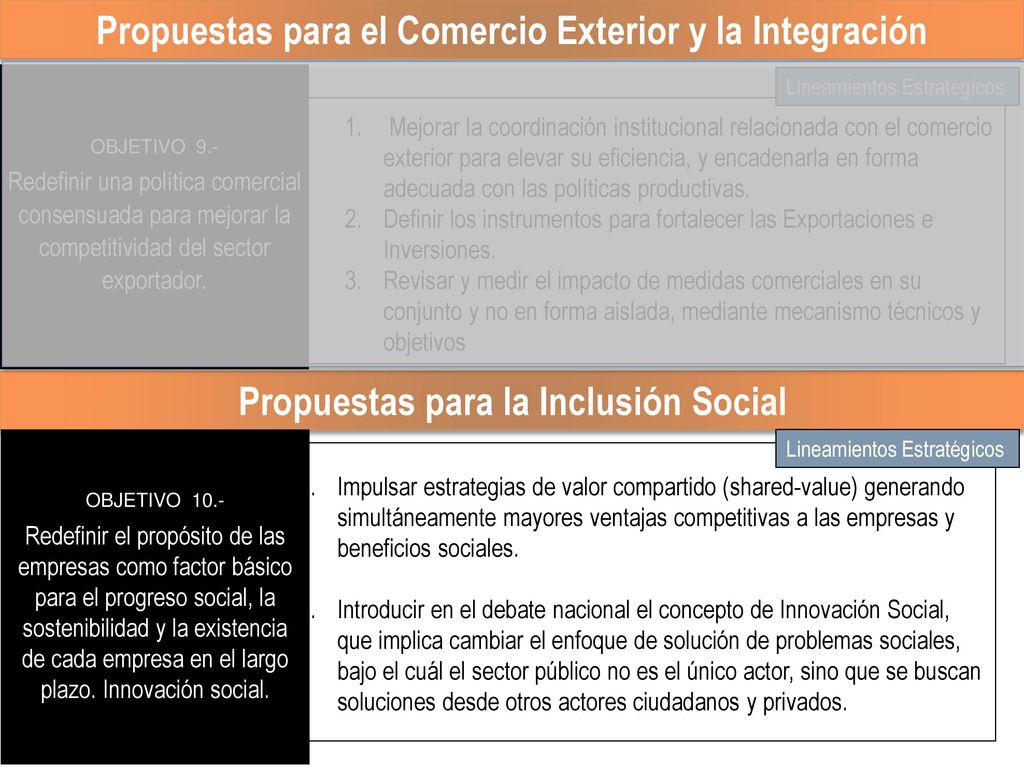 Propuestas para el Comercio Exterior y la Integración

Lineamientos Estratégicos

OBJETIVO 9.-
Redefinir una política comercial consensuada para mejorar la competitividad del sector exportador.

1. Mejorar la coordinación institucional relacionada con el comercio exterior para elevar su eficiencia, y encadenarla en forma adecuada con las políticas productivas.
2. Definir los instrumentos para fortalecer las Exportaciones e Inversiones.
3. Revisar y medir el impacto de medidas comerciales en su conjunto y no en forma aislada, mediante mecanismo técnicos y objetivos

Propuestas para la Inclusión Social

Lineamientos Estratégicos

OBJETIVO 10.-
Redefinir el propósito de las empresas como factor básico para el progreso social, la sostenibilidad y la existencia de cada empresa en el largo plazo. Innovación social.

. Impulsar estrategias de valor compartido (shared-value) generando simultáneamente mayores ventajas competitivas a las empresas y beneficios sociales.

. Introducir en el debate nacional el concepto de Innovación Social, que implica cambiar el enfoque de solución de problemas sociales, bajo el cuál el sector público no es el único actor, sino que se buscan soluciones desde otros actores ciudadanos y privados.